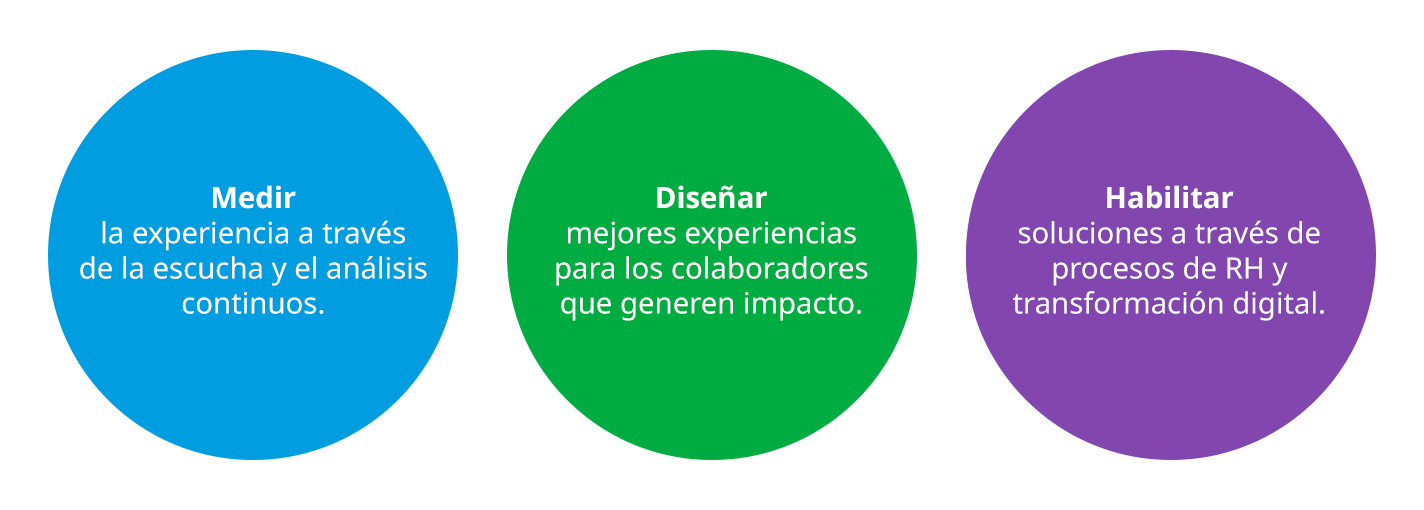 Medir
la experiencia a través de la escucha y el análisis continuos.

Diseñar
mejores experiencias para los colaboradores que generen impacto.

Habilitar
soluciones a través de procesos de RH y transformación digital.